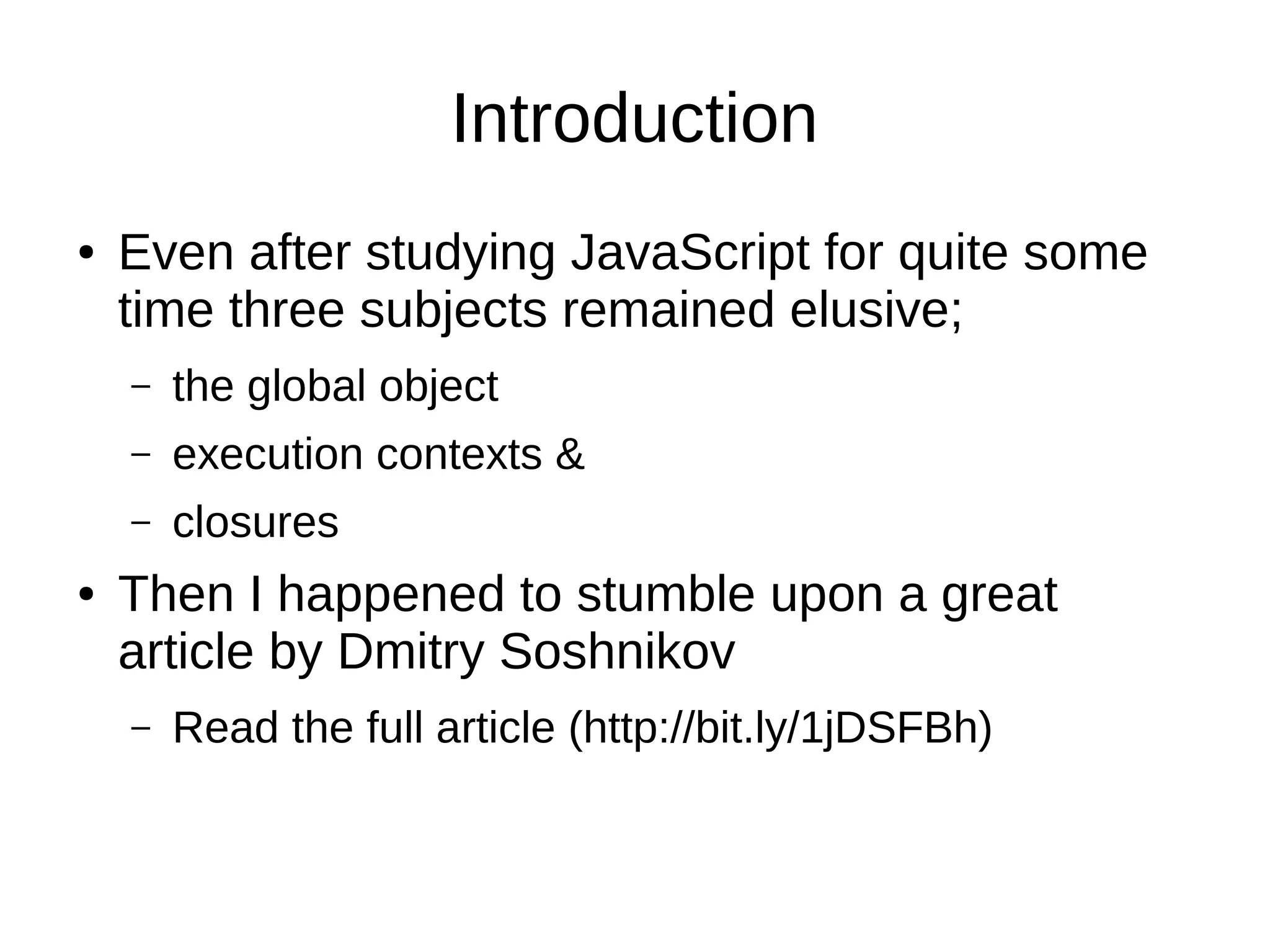 Introduction

• Even after studying JavaScript for quite some time three subjects remained elusive;

– the global object

– execution contexts &

– closures

• Then I happened to stumble upon a great article by Dmitry Soshnikov

– Read the full article (http://bit.ly/1jDSFBh)